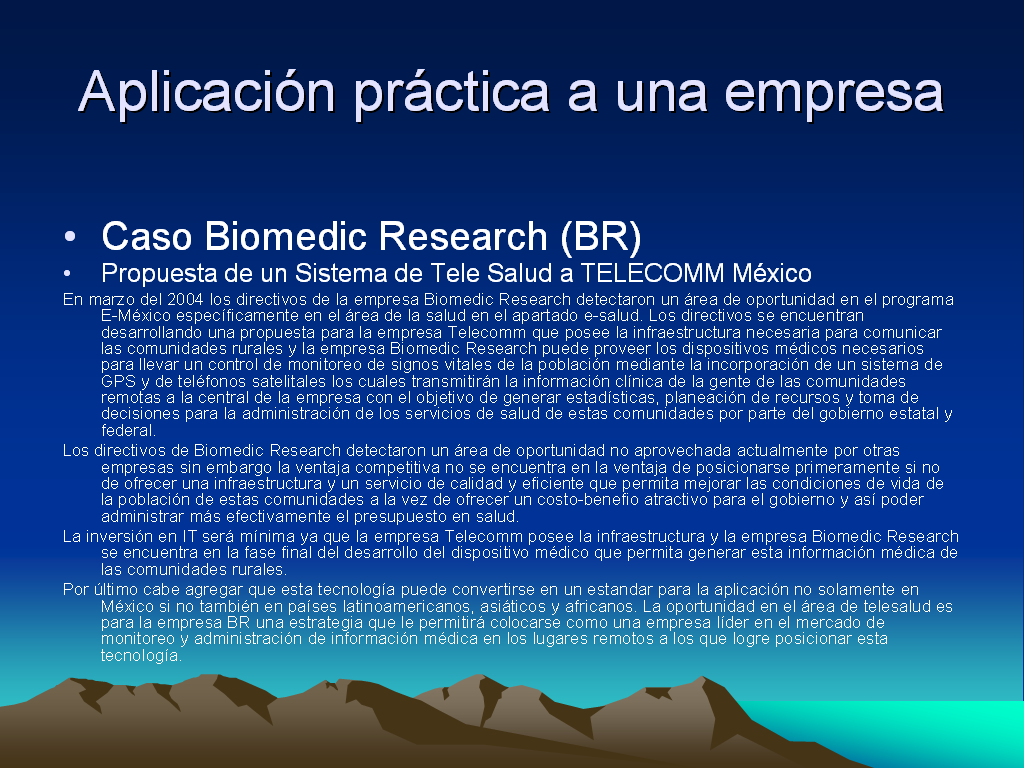 Aplicación práctica a una empresa

• Caso Biomedic Research (BR)
• Propuesta de un Sistema de Tele Salud a TELECOMM México

En marzo del 2004 los directivos de la empresa Biomedic Research detectaron un área de oportunidad en el programa E-México específicamente en el área de la salud en el apartado e-salud. Los directivos se encuentran desarrollando una propuesta para la empresa Telecomm que posee la infraestructura necesaria para comunicar las comunidades rurales y la empresa Biomedic Research puede proveer los dispositivos médicos necesarios para llevar un control de monitoreo de signos vitales de la población mediante la incorporación de un sistema de GPS y de teléfonos satelitales los cuales transmitirán la información clínica de la gente de las comunidades remotas a la central de la empresa con el objetivo de generar estadísticas, planeación de recursos y toma de decisiones para la administración de los servicios de salud de estas comunidades por parte del gobierno estatal y federal.

Los directivos de Biomedic Research detectaron un área de oportunidad no aprovechada actualmente por otras empresas sin embargo la ventaja competitiva no se encuentra en la ventaja de posicionarse primeramente si no de ofrecer una infraestructura y un servicio de calidad y eficiente que permita mejorar las condiciones de vida de la población de estas comunidades a la vez de ofrecer un costo-benefio atractivo para el gobierno y así poder administrar más efectivamente el presupuesto en salud.

La inversión en IT será mínima ya que la empresa Telecomm posee la infraestructura y la empresa Biomedic Research se encuentra en la fase final del desarrollo del dispositivo médico que permita generar esta información médica de las comunidades rurales.

Por último cabe agregar que esta tecnología puede convertirse en un estandar para la aplicación no solamente en México si no también en países latinoamericanos, asiáticos y africanos. La oportunidad en el área de telesalud es para la empresa BR una estrategia que le permitirá colocarse como una empresa líder en el mercado de monitoreo y administración de información médica en los lugares remotos a los que logre posicionar esta tecnología.